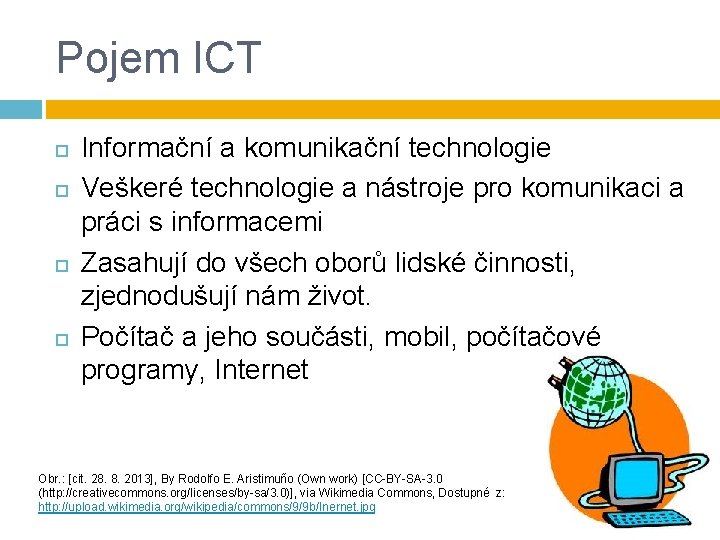 Pojem ICT

Informační a komunikační technologie

Veškeré technologie a nástroje pro komunikaci a práci s informacemi

Zasahují do všech oborů lidské činnosti, zjednodušují nám život.

Počítač a jeho součásti, mobil, počítačové programy, Internet

Obr.: [cit. 28. 8. 2013], By Rodolfo E. Aristimuño (Own work) [CC-BY-SA-3.0 (http://creativecommons.org/licenses/by-sa/3.0)], via Wikimedia Commons, Dostupné z: http://upload.wikimedia.org/wikipedia/commons/9/9b/Inernet.jpg